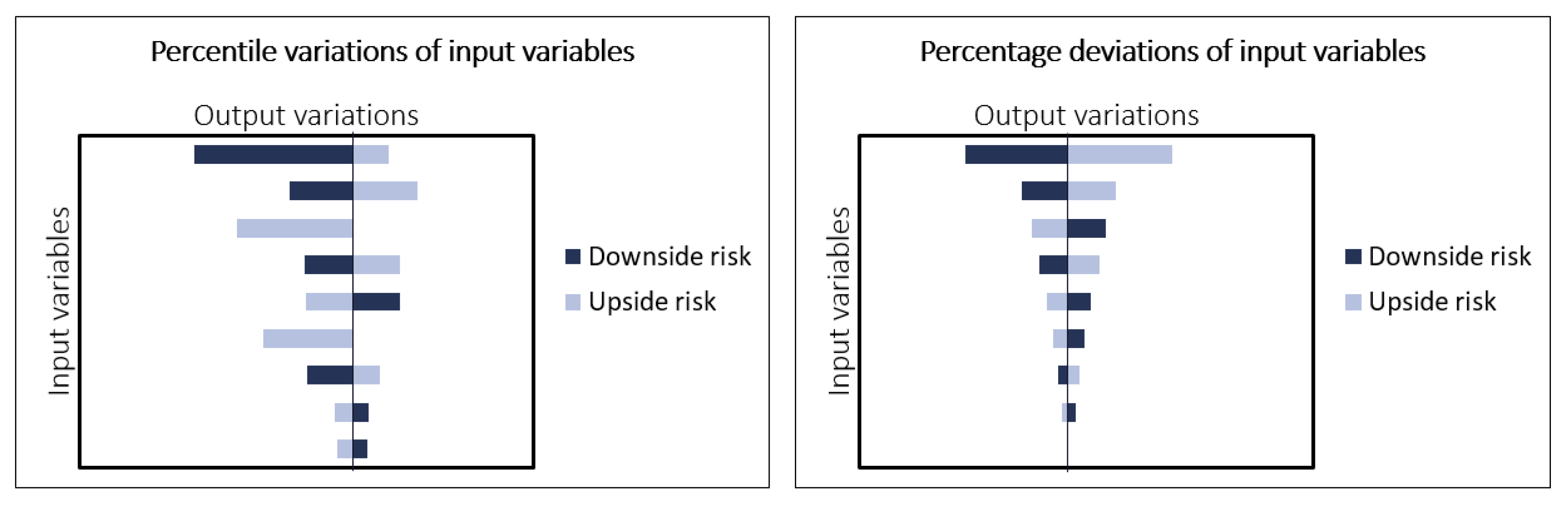 Percentile variations of input variables

Output variations

Input variables

Downside risk

Upside risk

Percentage deviations of input variables

Output variations

Input variables

Downside risk

Upside risk